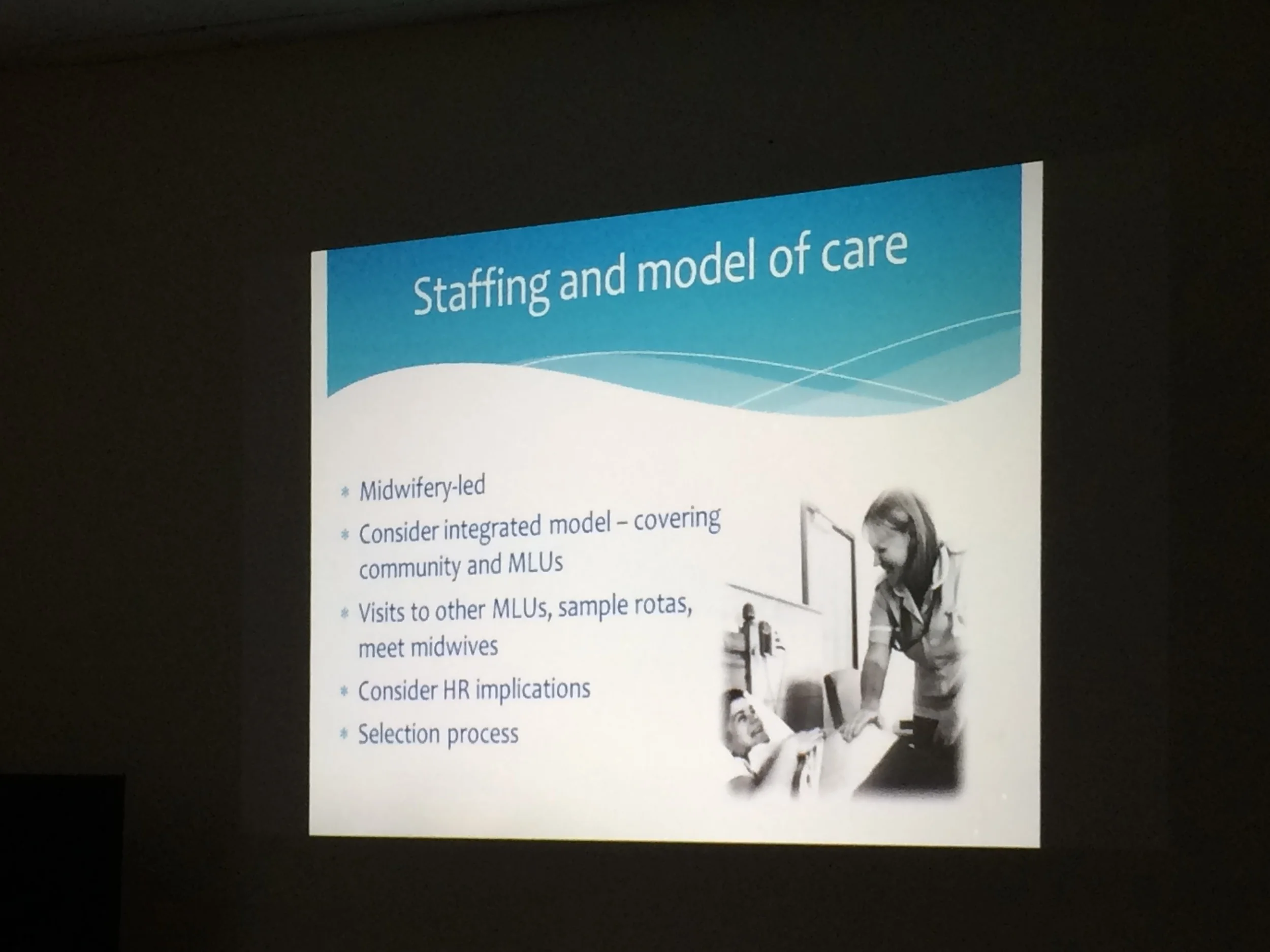 Staffing and model of care

* Midwifery-led
* Consider integrated model – covering community and MLUs
* Visits to other MLUs, sample rotas, meet midwives
* Consider HR implications
* Selection process